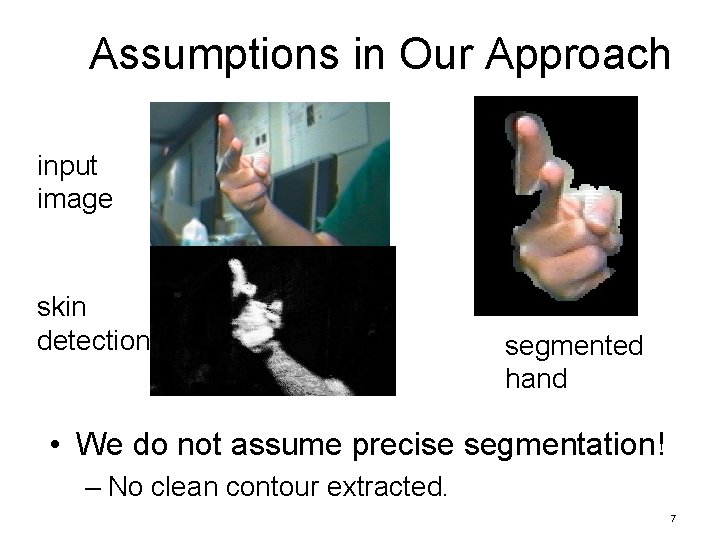 Assumptions in Our Approach

input image

skin detection

segmented hand

• We do not assume precise segmentation!
– No clean contour extracted.

7